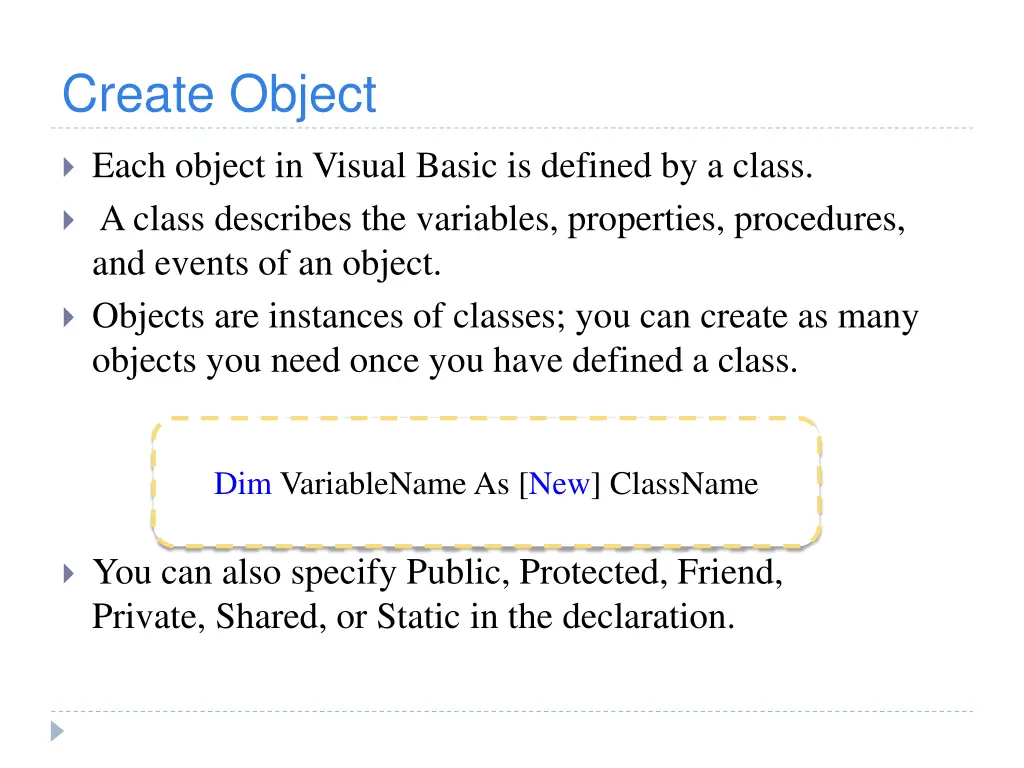 Create Object

Each object in Visual Basic is defined by a class.

A class describes the variables, properties, procedures, and events of an object.

Objects are instances of classes; you can create as many objects you need once you have defined a class.

Dim VariableName As [New] ClassName

You can also specify Public, Protected, Friend, Private, Shared, or Static in the declaration.